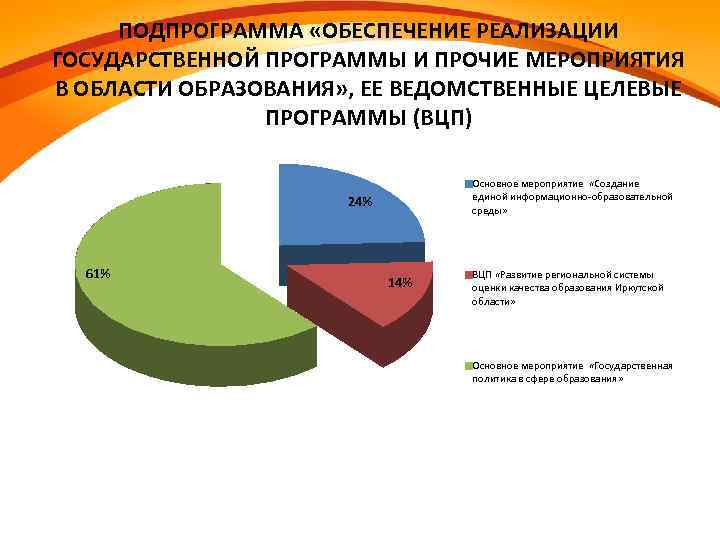 ПОДПРОГРАММА «ОБЕСПЕЧЕНИЕ РЕАЛИЗАЦИИ ГОСУДАРСТВЕННОЙ ПРОГРАММЫ И ПРОЧИЕ МЕРОПРИЯТИЯ В ОБЛАСТИ ОБРАЗОВАНИЯ», ЕЕ ВЕДОМСТВЕННЫЕ ЦЕЛЕВЫЕ ПРОГРАММЫ (ВЦП)

24%

14%

61%

Основное мероприятие «Создание единой информационно-образовательной среды»

ВЦП «Развитие региональной системы оценки качества образования Иркутской области»

Основное мероприятие «Государственная политика в сфере образования»